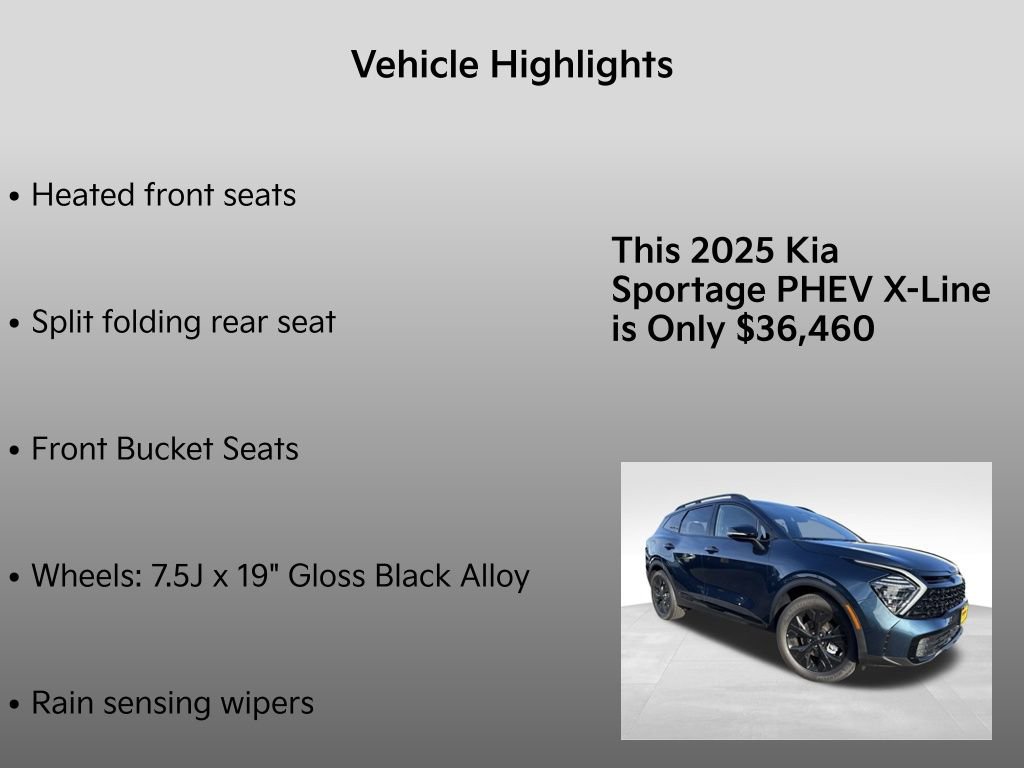 Vehicle Highlights

• Heated front seats

• Split folding rear seat

• Front Bucket Seats

• Wheels: 7.5J x 19" Gloss Black Alloy

• Rain sensing wipers

This 2025 Kia Sportage PHEV X-Line is Only $36,460